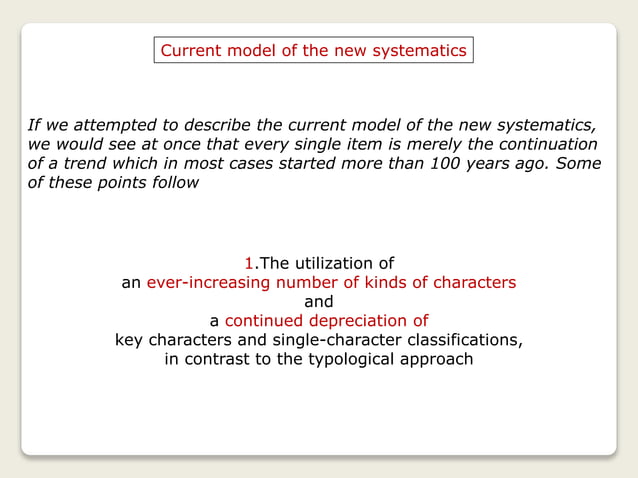 Current model of the new systematics

If we attempted to describe the current model of the new systematics, we would see at once that every single item is merely the continuation of a trend which in most cases started more than 100 years ago. Some of these points follow

1.The utilization of
an ever-increasing number of kinds of characters
and
a continued depreciation of
key characters and single-character classifications,
in contrast to the typological approach